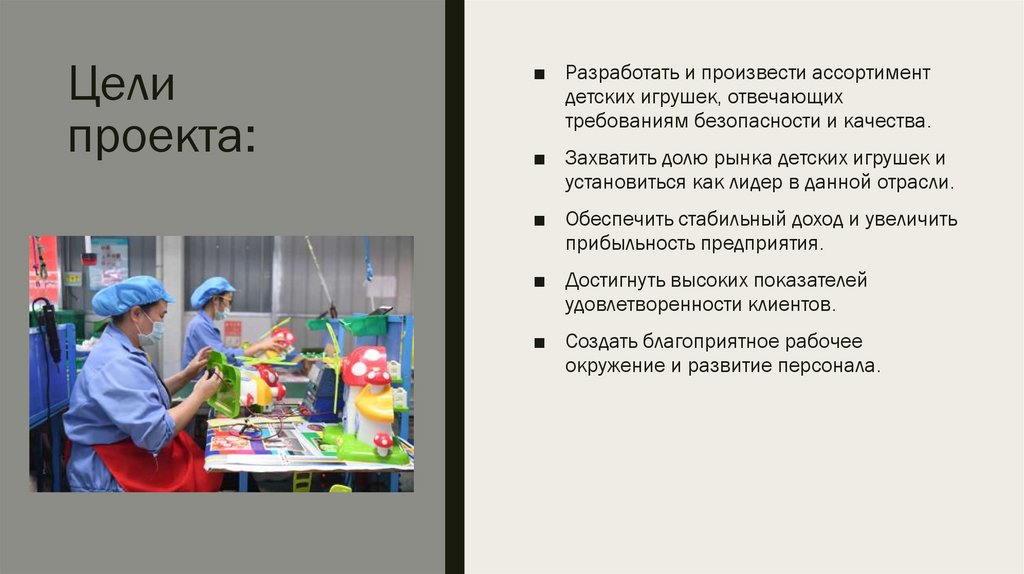 Цели проекта:

■ Разработать и произвести ассортимент детских игрушек, отвечающих требованиям безопасности и качества.

■ Захватить долю рынка детских игрушек и установиться как лидер в данной отрасли.

■ Обеспечить стабильный доход и увеличить прибыльность предприятия.

■ Достигнуть высоких показателей удовлетворенности клиентов.

■ Создать благоприятное рабочее окружение и развитие персонала.